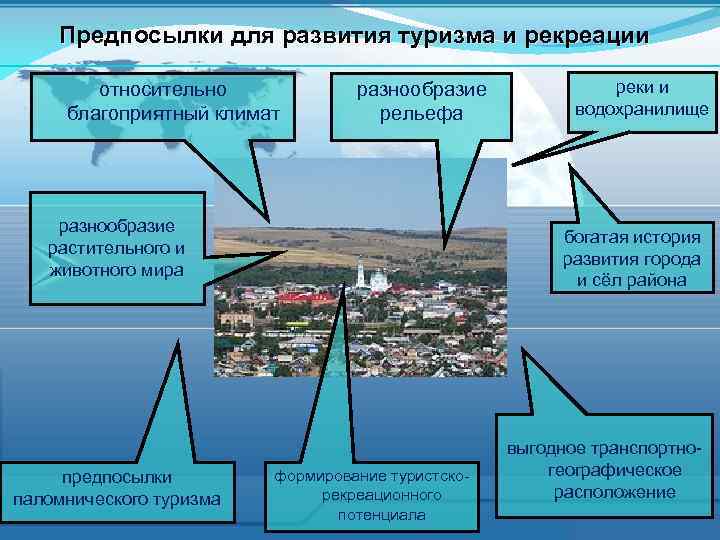 Предпосылки для развития туризма и рекреации

относительно благоприятный климат

разнообразие рельефа

реки и водохранилище

разнообразие растительного и животного мира

богатая история развития города и сёл района

предпосылки паломнического туризма

формирование туристско-рекреационного потенциала

выгодное транспортно-географическое расположение